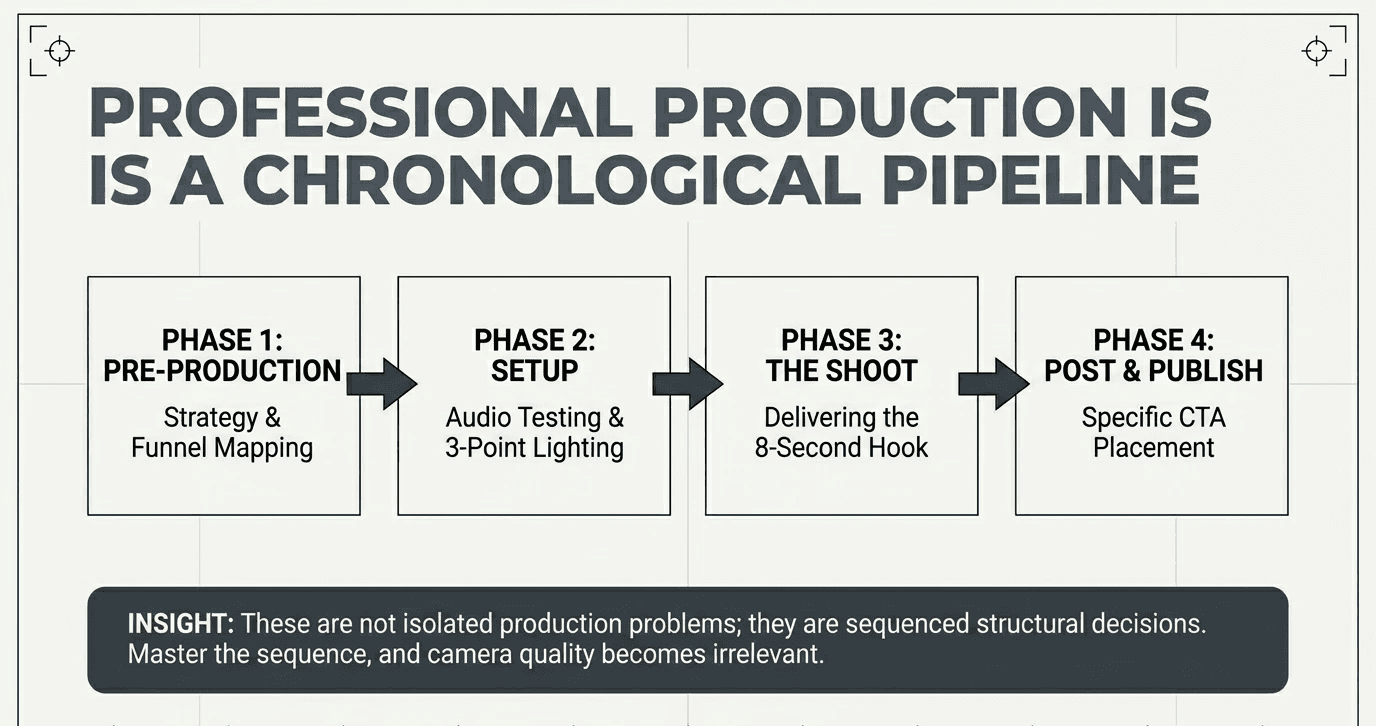 PROFESSIONAL PRODUCTION IS IS A CHRONOLOGICAL PIPELINE

PHASE 1: PRE-PRODUCTION
Strategy & Funnel Mapping

PHASE 2: SETUP
Audio Testing & 3-Point Lighting

PHASE 3: THE SHOOT
Delivering the 8-Second Hook

PHASE 4: POST & PUBLISH
Specific CTA Placement

INSIGHT: These are not isolated production problems; they are sequenced structural decisions. Master the sequence, and camera quality becomes irrelevant.